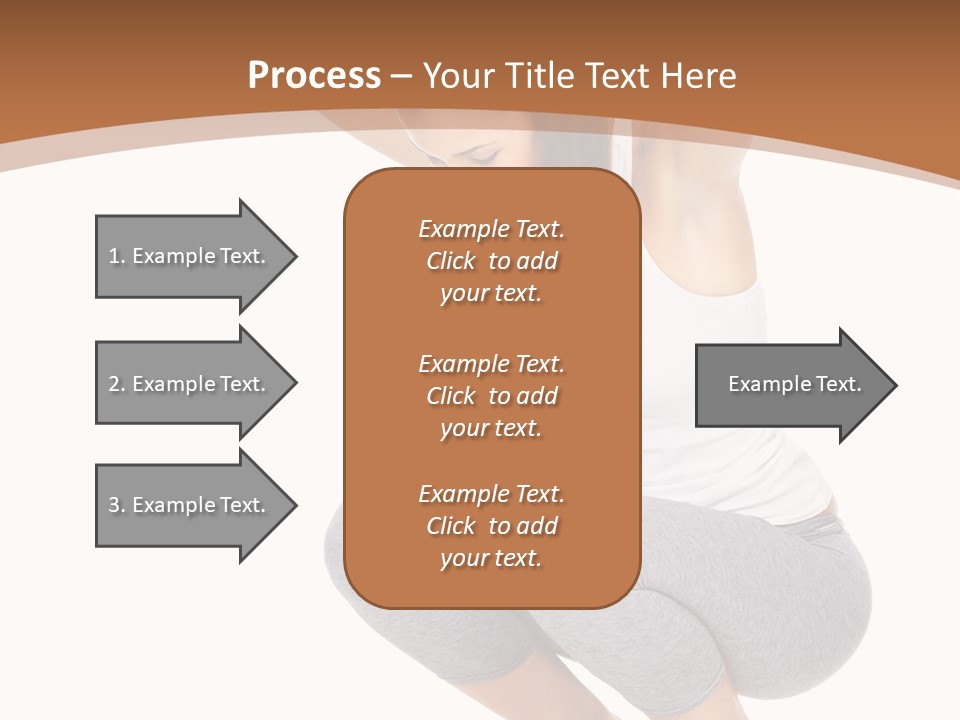 Process – Your Title Text Here

1. Example Text.

2. Example Text.

3. Example Text.

Example Text. Click to add your text.

Example Text. Click to add your text.

Example Text. Click to add your text.

Example Text.